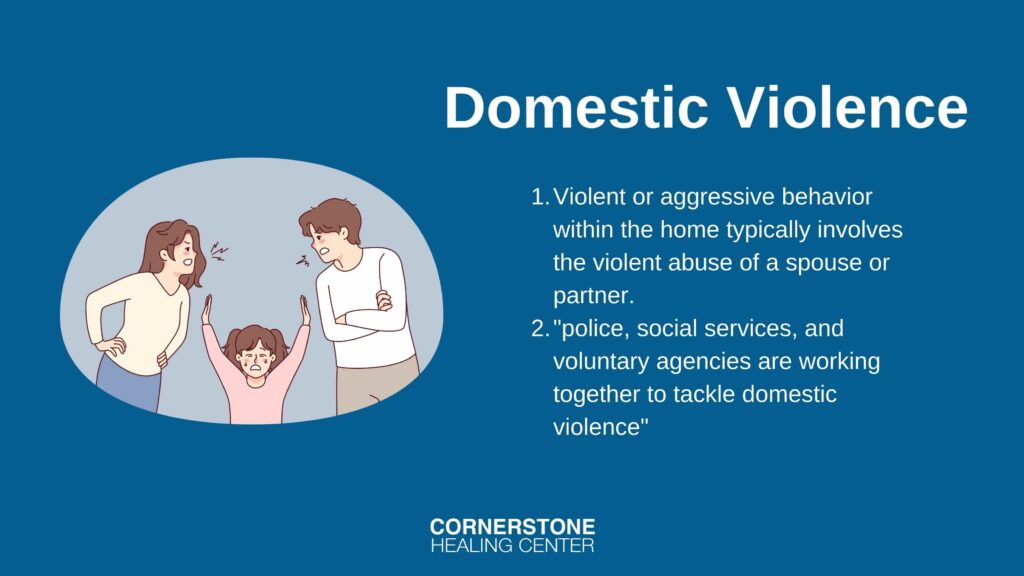 Domestic Violence

1. Violent or aggressive behavior within the home typically involves the violent abuse of a spouse or partner.
2. "police, social services, and voluntary agencies are working together to tackle domestic violence"

CORNERSTONE
HEALING CENTER